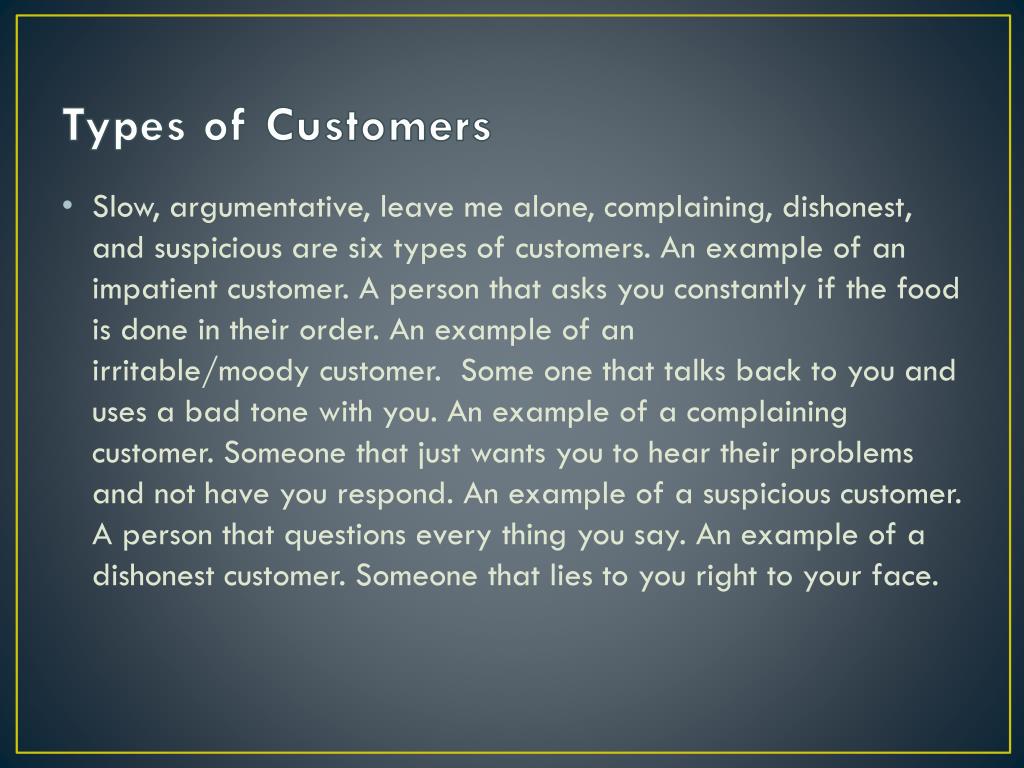 Types of Customers

• Slow, argumentative, leave me alone, complaining, dishonest, and suspicious are six types of customers. An example of an impatient customer. A person that asks you constantly if the food is done in their order. An example of an irritable/moody customer.  Some one that talks back to you and uses a bad tone with you. An example of a complaining customer. Someone that just wants you to hear their problems and not have you respond. An example of a suspicious customer. A person that questions every thing you say. An example of a dishonest customer. Someone that lies to you right to your face.